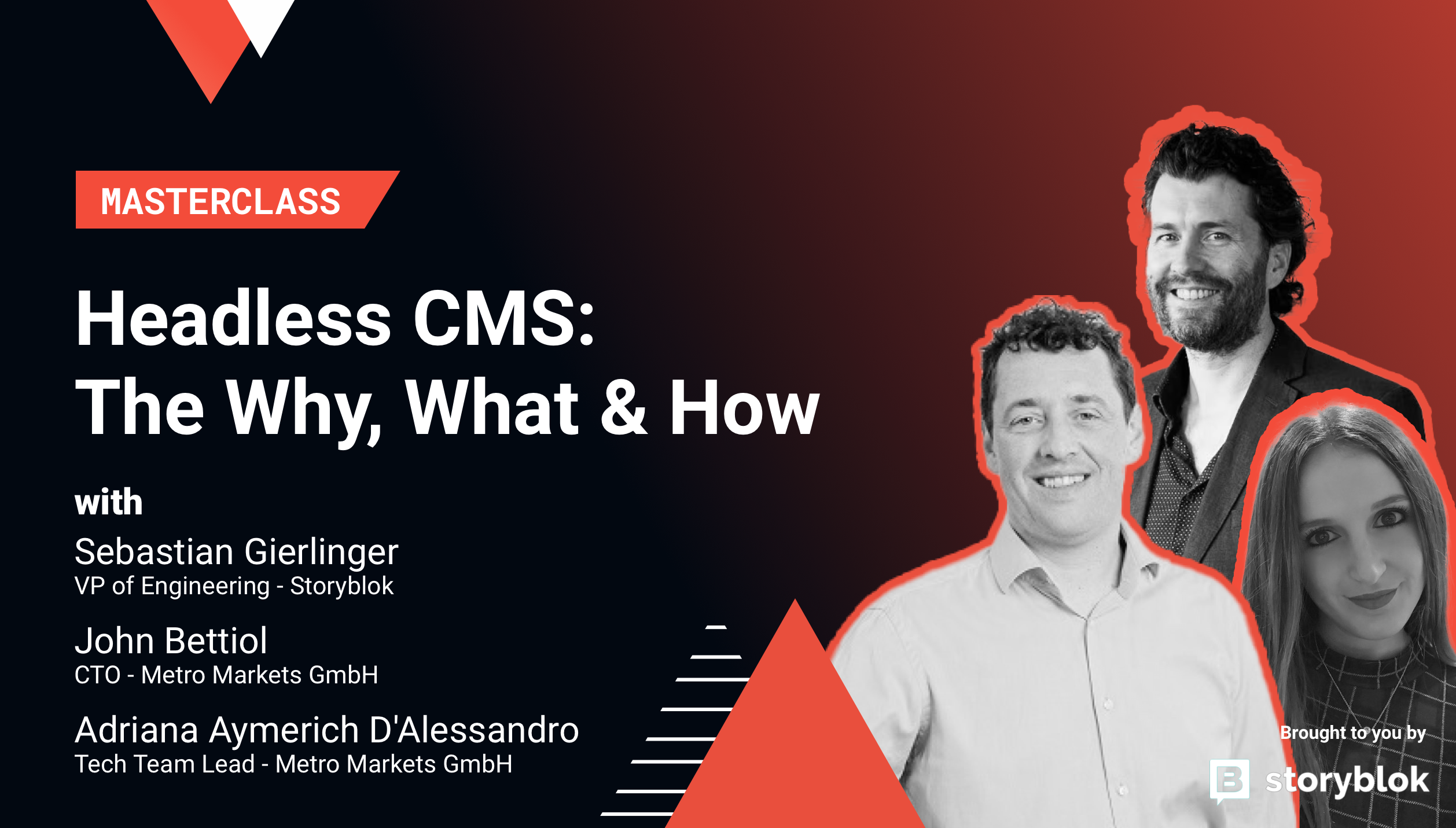 MASTERCLASS

Headless CMS:
The Why, What & How

with

Sebastian Gierlinger
VP of Engineering - Storyblok

John Bettiol
CTO - Metro Markets GmbH

Adriana Aymerich D'Alessandro
Tech Team Lead - Metro Markets GmbH

Brought to you by
storyblok